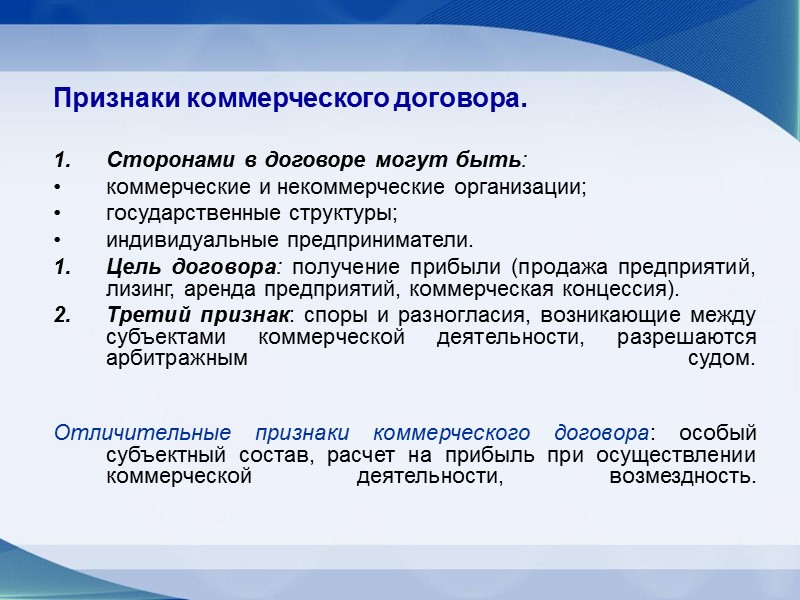 Признаки коммерческого договора.

1. Сторонами в договоре могут быть:
• коммерческие и некоммерческие организации;
• государственные структуры;
• индивидуальные предприниматели.
1. Цель договора: получение прибыли (продажа предприятий, лизинг, аренда предприятий, коммерческая концессия).
2. Третий признак: споры и разногласия, возникающие между субъектами коммерческой деятельности, разрешаются арбитражным судом.

Отличительные признаки коммерческого договора: особый субъектный состав, расчет на прибыль при осуществлении коммерческой деятельности, возмездность.